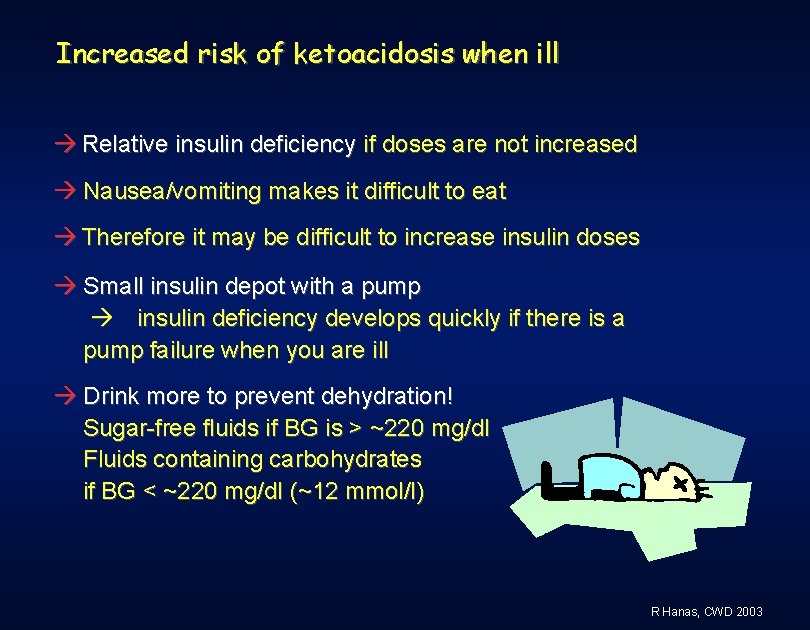 Increased risk of ketoacidosis when ill

→ Relative insulin deficiency if doses are not increased

→ Nausea/vomiting makes it difficult to eat

→ Therefore it may be difficult to increase insulin doses

→ Small insulin depot with a pump
→ insulin deficiency develops quickly if there is a pump failure when you are ill

→ Drink more to prevent dehydration!
Sugar-free fluids if BG is > ~220 mg/dl
Fluids containing carbohydrates if BG < ~220 mg/dl (~12 mmol/l)

R Hanas, CWD 2003